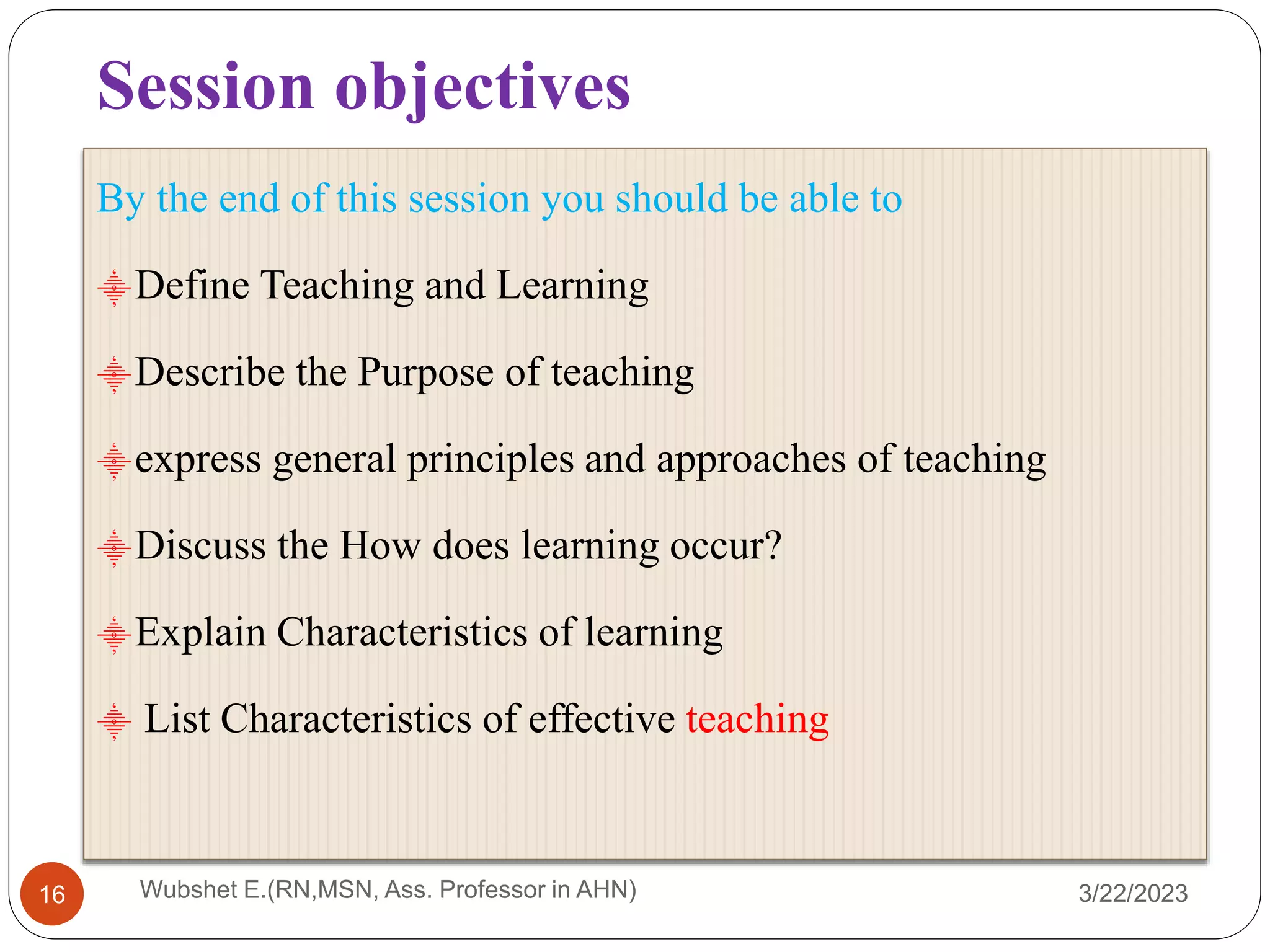 Session objectives

By the end of this session you should be able to

Define Teaching and Learning

Describe the Purpose of teaching

express general principles and approaches of teaching

Discuss the How does learning occur?

Explain Characteristics of learning

List Characteristics of effective teaching

16

Wubshet E.(RN,MSN, Ass. Professor in AHN)

3/22/2023